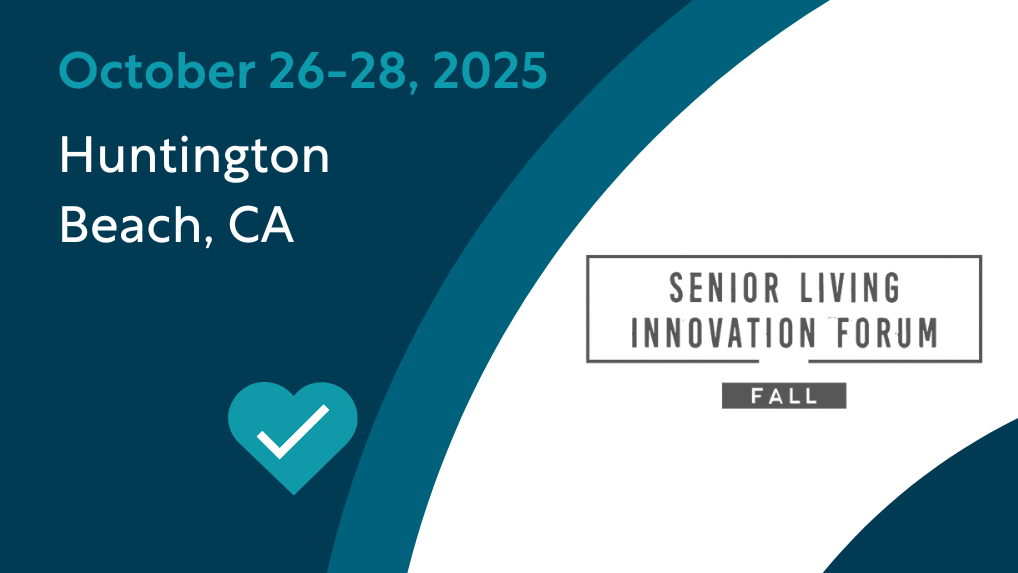 October 26-28, 2025

Huntington Beach, CA

SENIOR LIVING INNOVATION FORUM

FALL